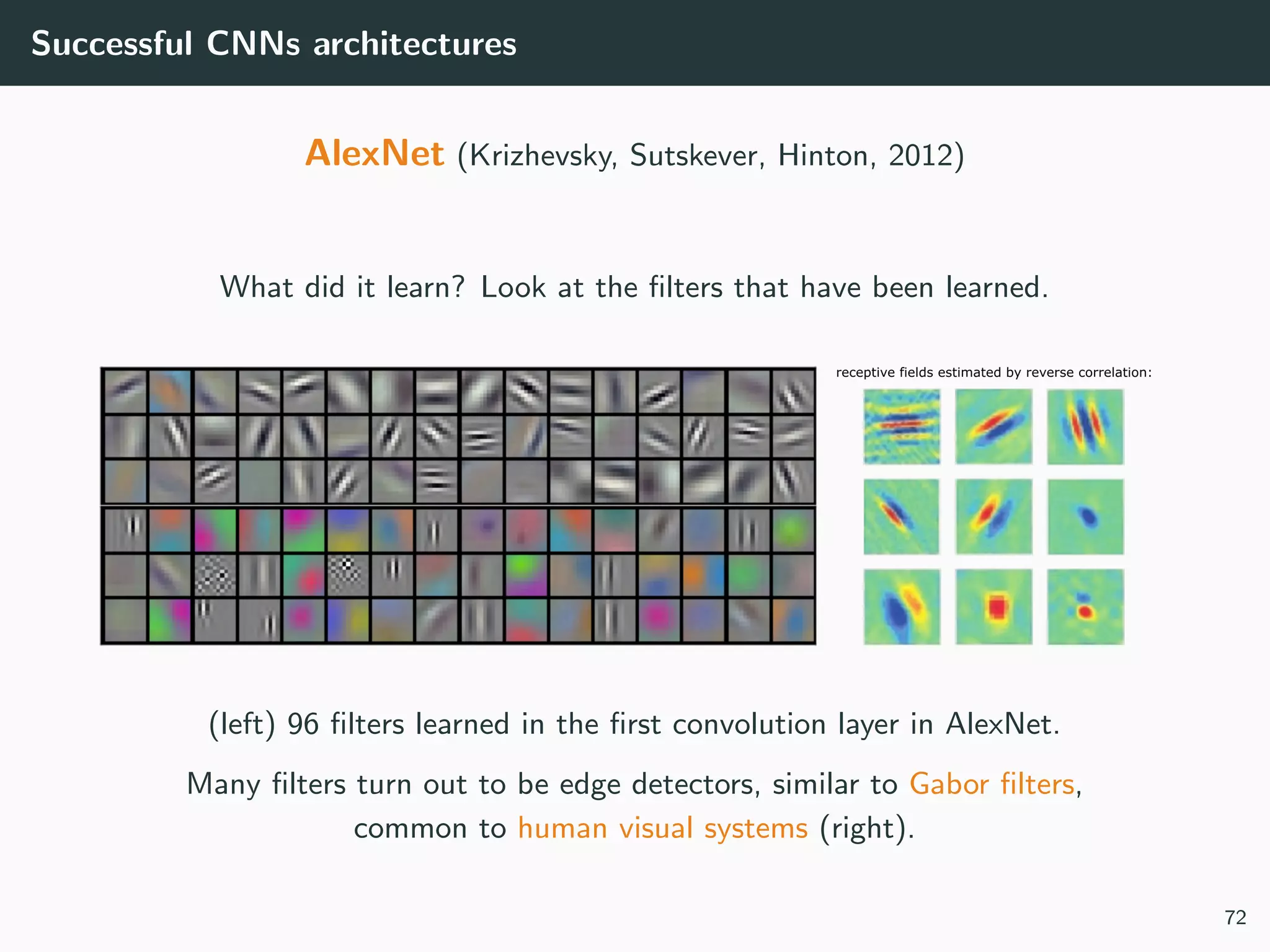 Successful CNNs architectures

AlexNet (Krizhevsky, Sutskever, Hinton, 2012)

What did it learn? Look at the filters that have been learned.

receptive fields estimated by reverse correlation:

(left) 96 filters learned in the first convolution layer in AlexNet.

Many filters turn out to be edge detectors, similar to Gabor filters, common to human visual systems (right).

72